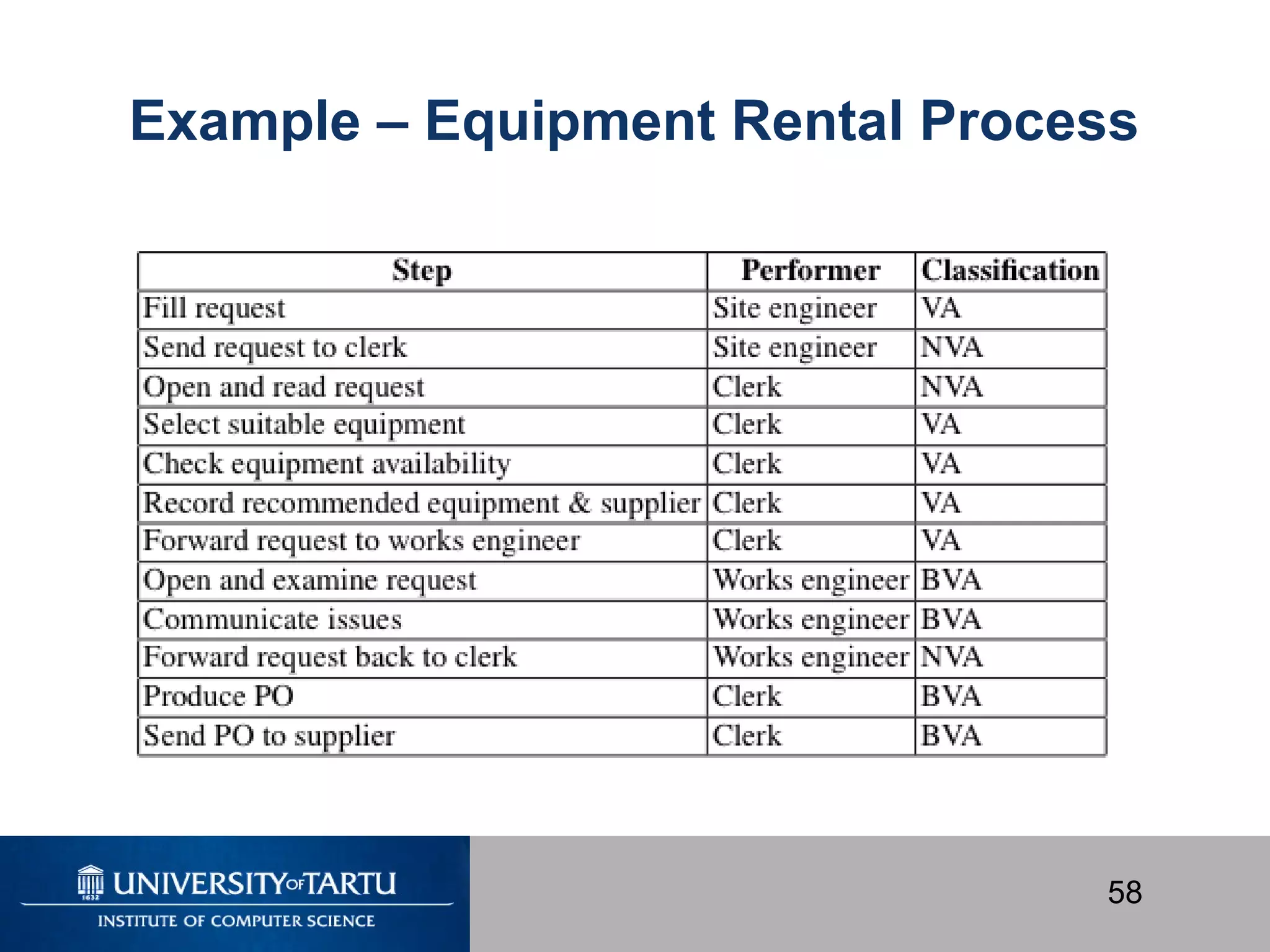 Example – Equipment Rental Process

| Step | Performer | Classification |
|---|---|---|
| Fill request | Site engineer | VA |
| Send request to clerk | Site engineer | NVA |
| Open and read request | Clerk | NVA |
| Select suitable equipment | Clerk | VA |
| Check equipment availability | Clerk | VA |
| Record recommended equipment & supplier | Clerk | VA |
| Forward request to works engineer | Clerk | VA |
| Open and examine request | Works engineer | BVA |
| Communicate issues | Works engineer | BVA |
| Forward request back to clerk | Works engineer | NVA |
| Produce PO | Clerk | BVA |
| Send PO to supplier | Clerk | BVA |

1632
UNIVERSITY OF TARTU
INSTITUTE OF COMPUTER SCIENCE

58